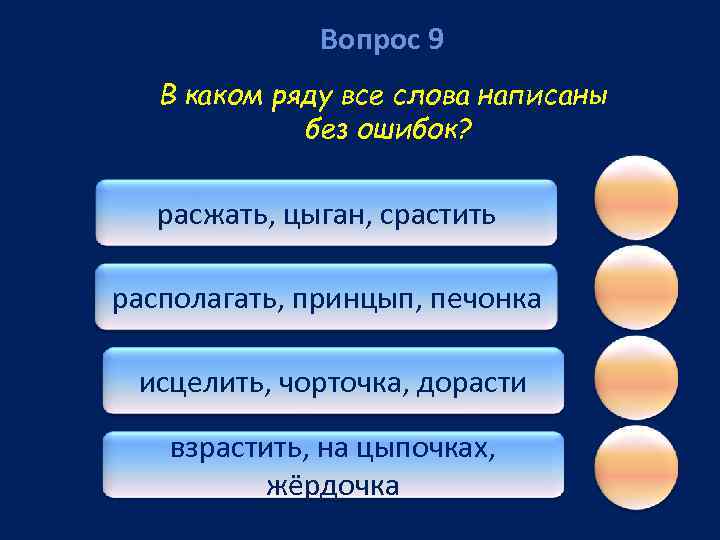 Вопрос 9

В каком ряду все слова написаны без ошибок?

расжать, цыган, срастить

располагать, принцып, печонка

исцелить, чорточка, дорасти

взрастить, на цыпочках, жёрдочка